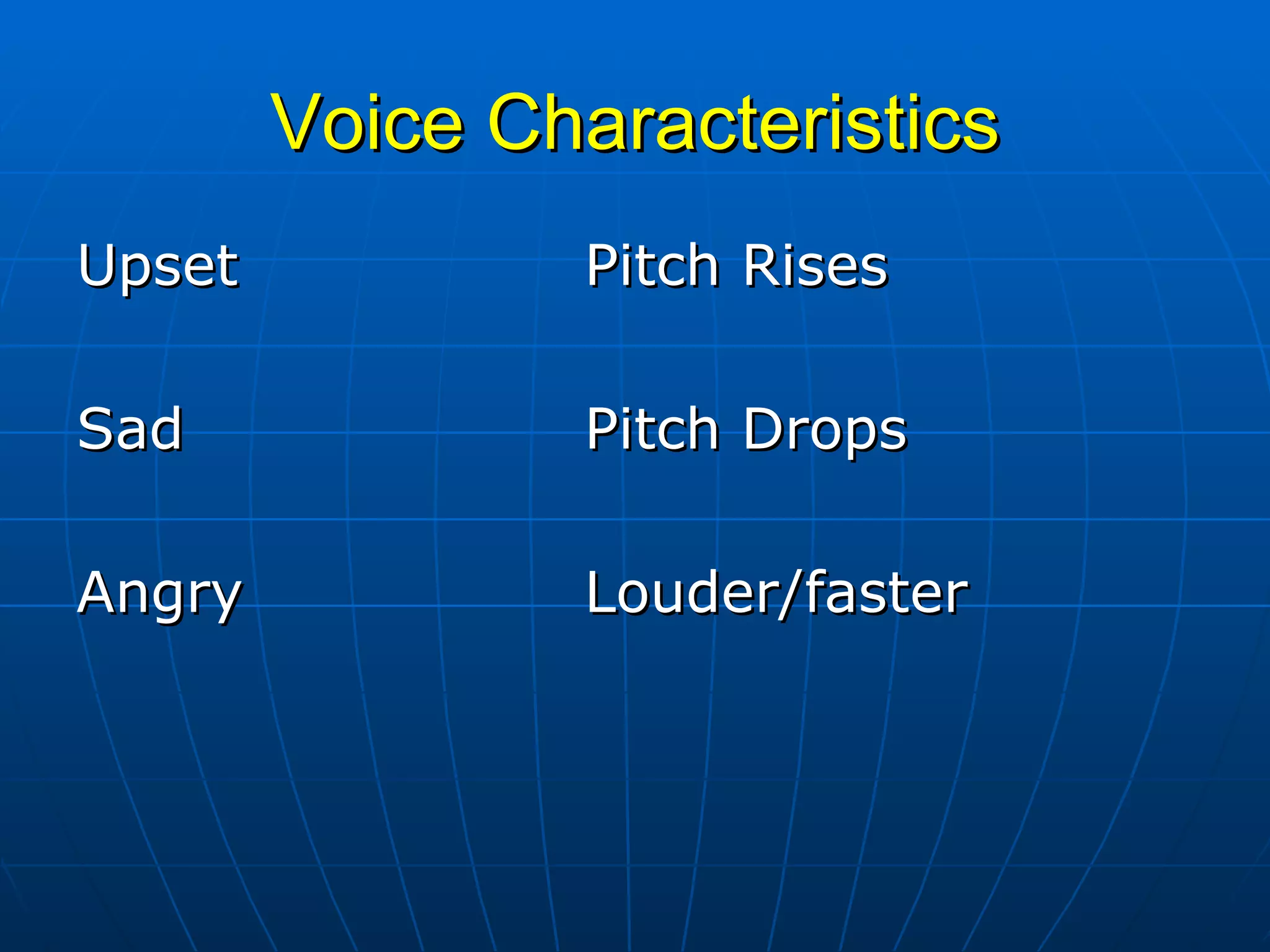 Voice Characteristics

Upset Pitch Rises

Sad Pitch Drops

Angry Louder/faster